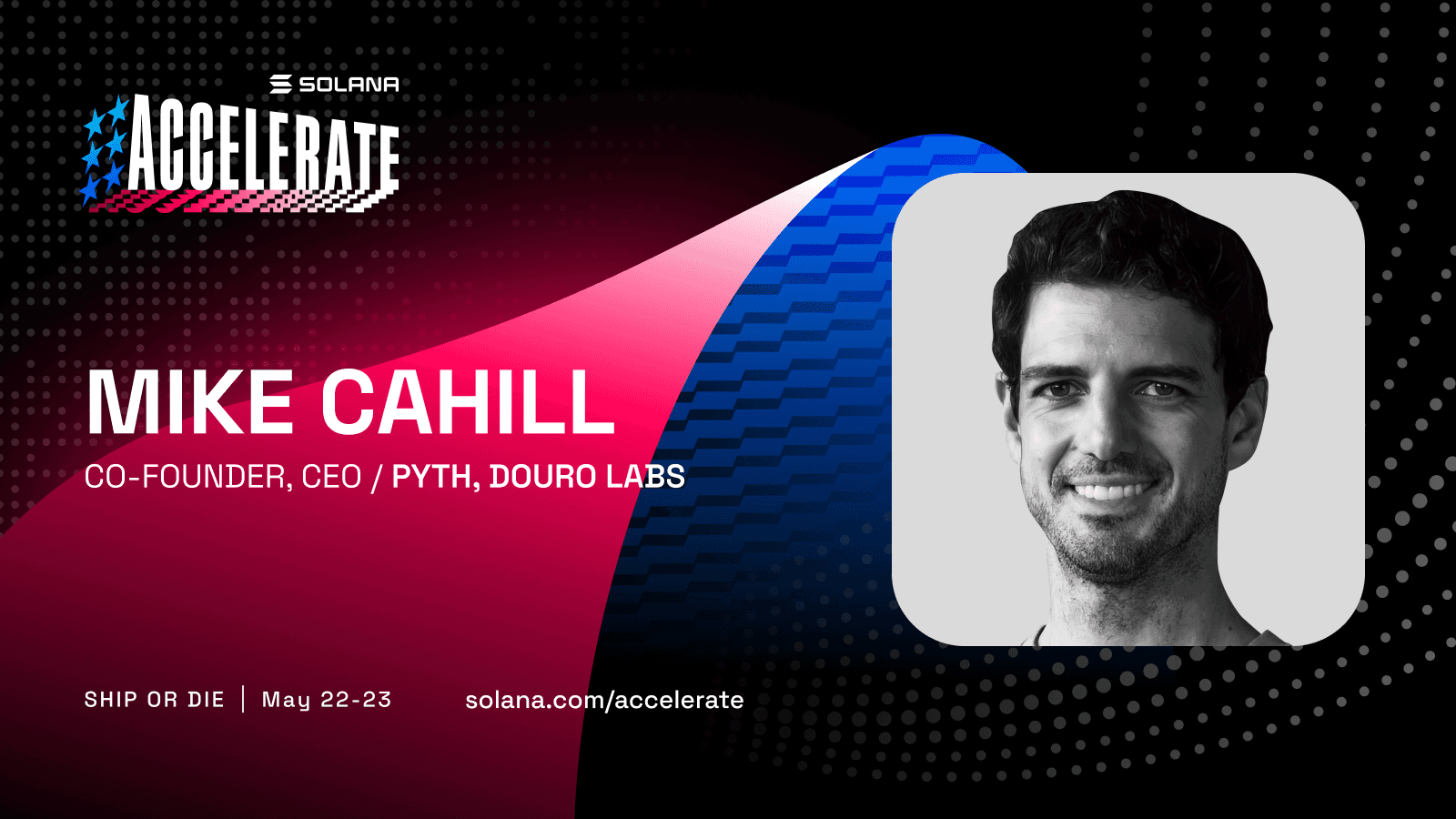 SOLANA
ACCELERATE

MIKE CAHILL
CO-FOUNDER, CEO / PYTH, DOURO LABS

SHIP OR DIE | May 22-23 solana.com/accelerate